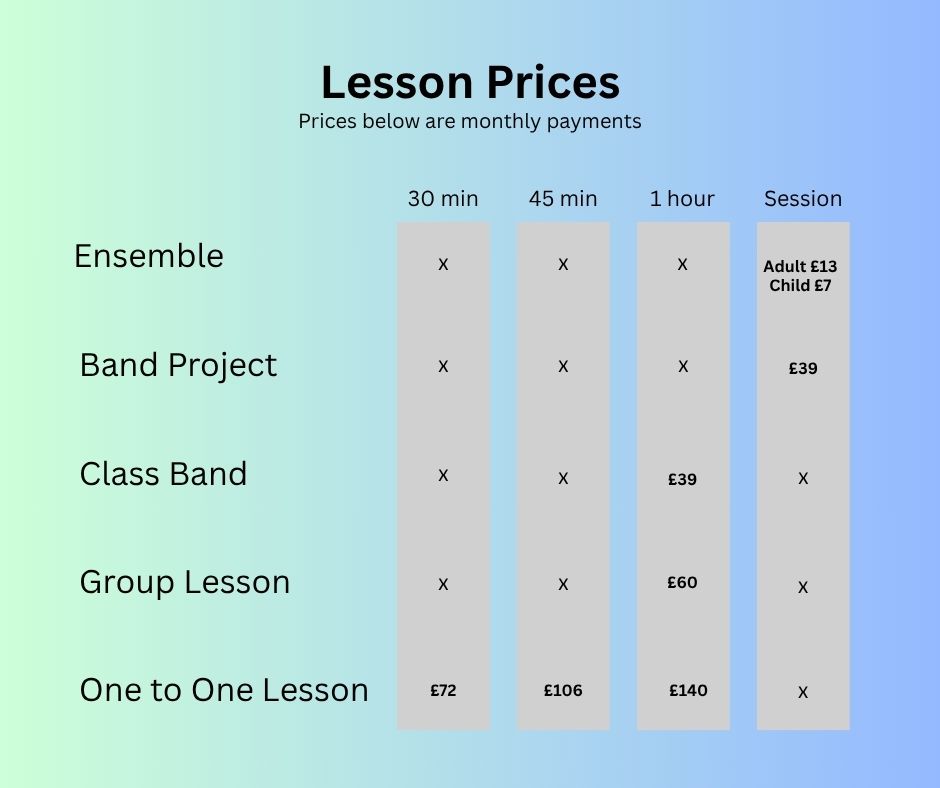 Lesson Prices
Prices below are monthly payments

| | 30 min | 45 min | 1 hour | Session |
|---|---|---|---|---|
| Ensemble | x | x | x | Adult £13 Child £7 |
| Band Project | x | x | x | £39 |
| Class Band | x | x | £39 | x |
| Group Lesson | x | x | £60 | x |
| One to One Lesson | £72 | £106 | £140 | x |